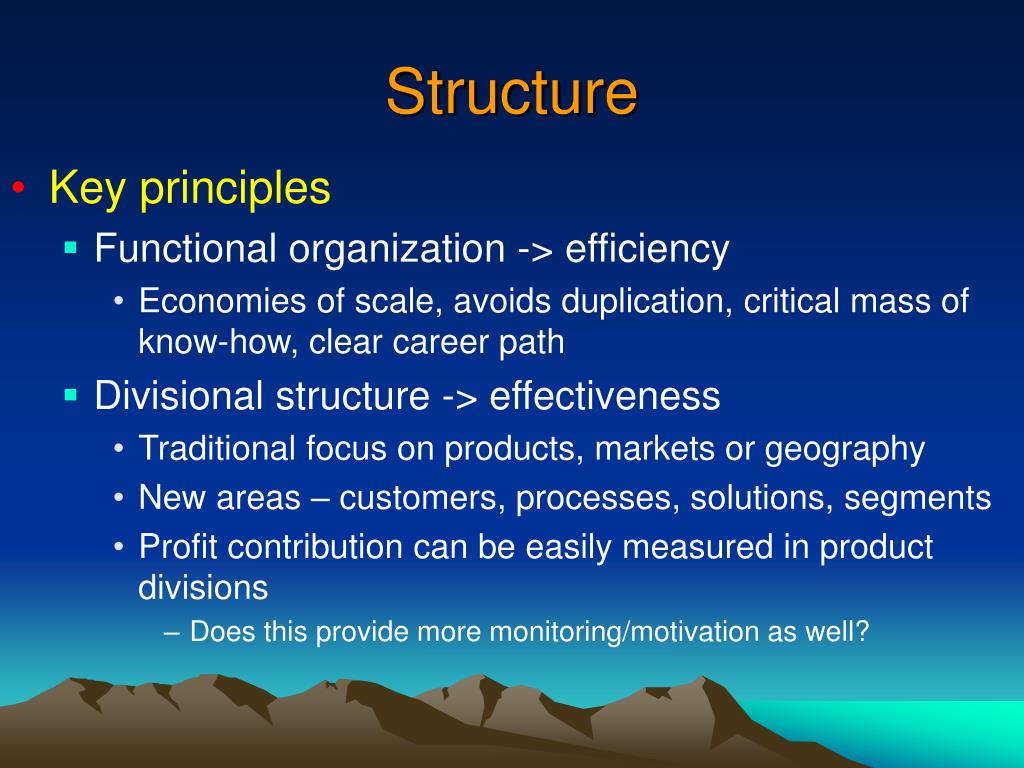 Structure

• Key principles
▪ Functional organization -> efficiency
• Economies of scale, avoids duplication, critical mass of know-how, clear career path
▪ Divisional structure -> effectiveness
• Traditional focus on products, markets or geography
• New areas – customers, processes, solutions, segments
• Profit contribution can be easily measured in product divisions
– Does this provide more monitoring/motivation as well?